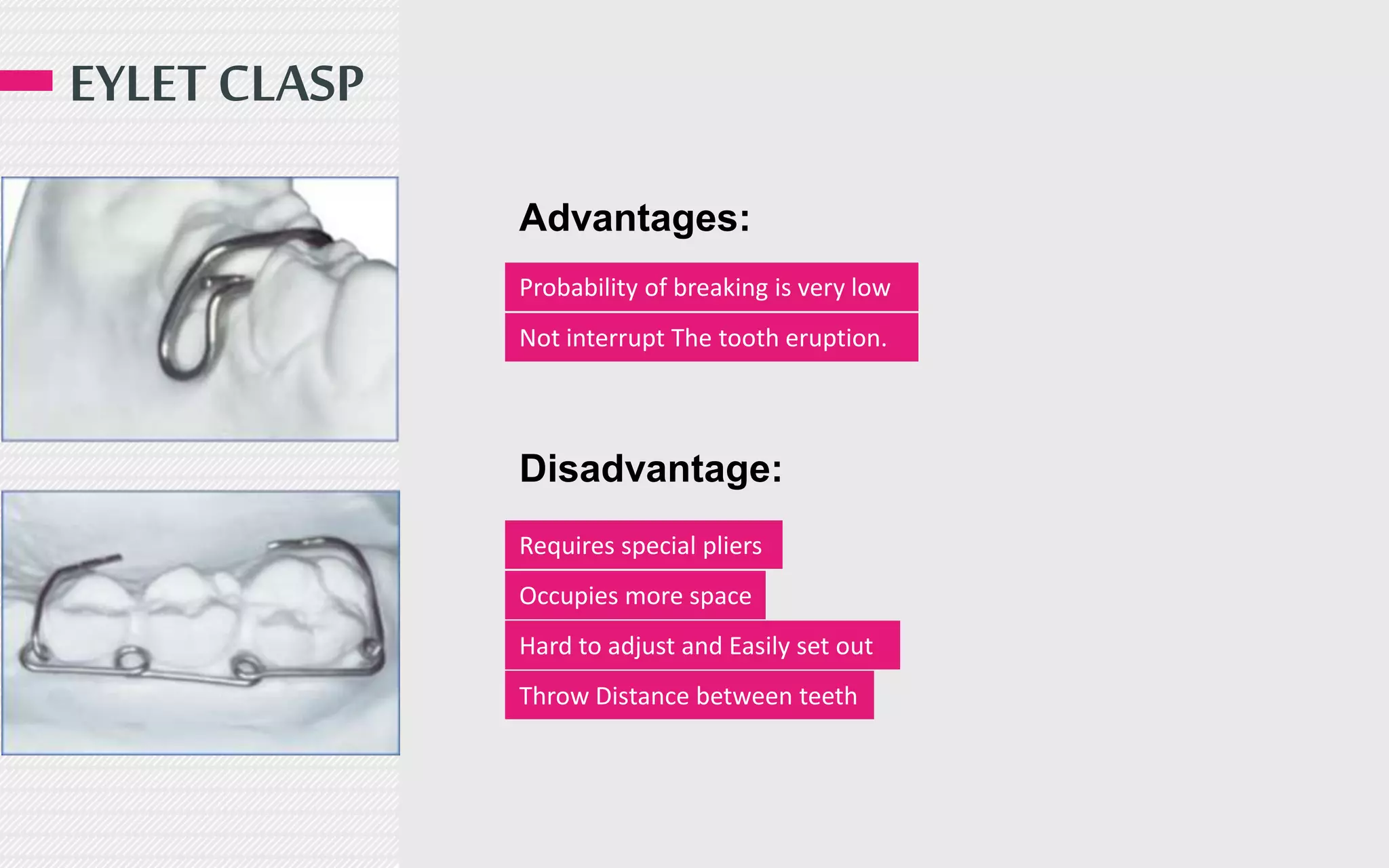 EYLET CLASP

Advantages:

Probability of breaking is very low

Not interrupt The tooth eruption.

Disadvantage:

Requires special pliers

Occupies more space

Hard to adjust and Easily set out

Throw Distance between teeth